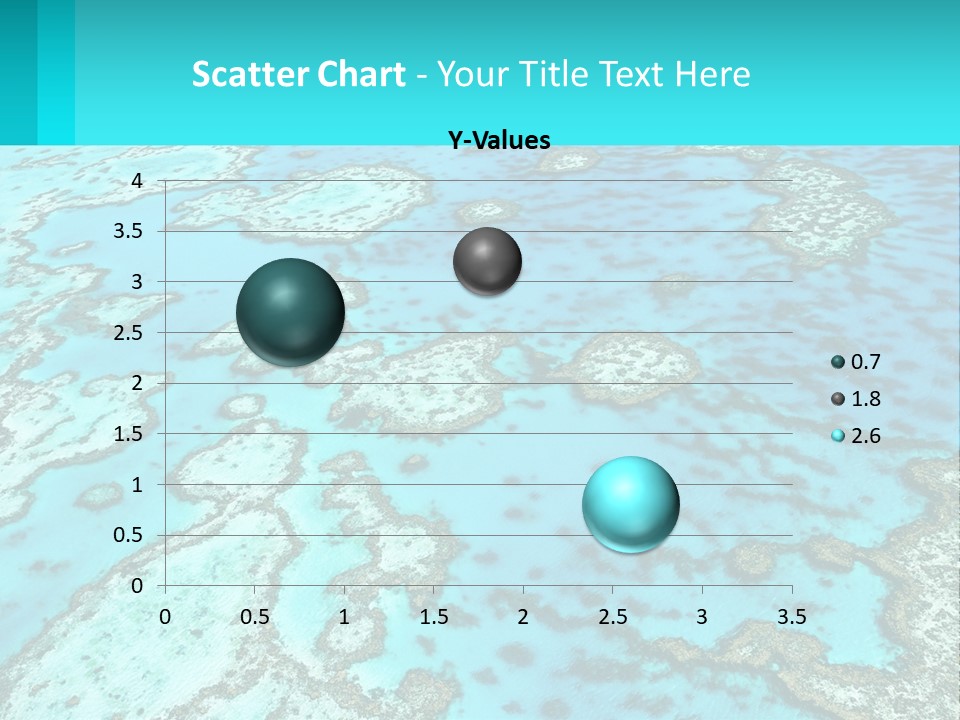 Scatter Chart - Your Title Text Here

Y-Values

4
3.5
3
2.5
2
1.5
1
0.5
0

0 0.5 1 1.5 2 2.5 3 3.5

0.7
1.8
2.6